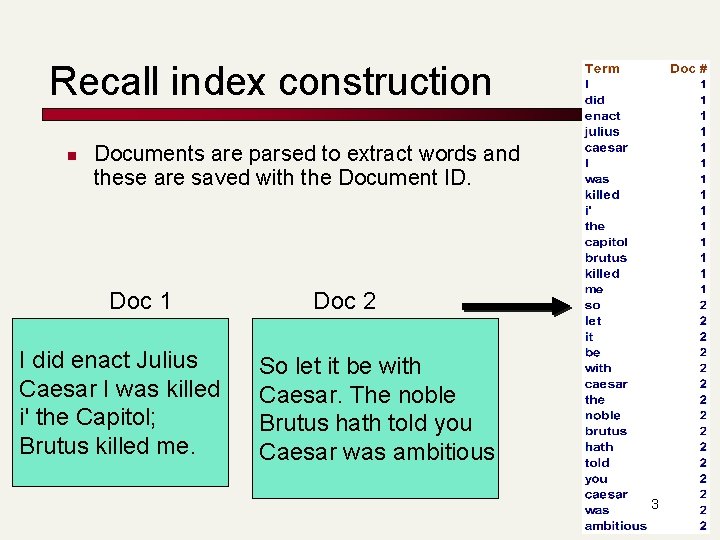 Recall index construction

Documents are parsed to extract words and these are saved with the Document ID.

Doc 1

I did enact Julius Caesar I was killed i' the Capitol; Brutus killed me.

Doc 2

So let it be with Caesar. The noble Brutus hath told you Caesar was ambitious

| Term | Doc # |
|---|---|
| I | 1 |
| did | 1 |
| enact | 1 |
| julius | 1 |
| caesar | 1 |
| I | 1 |
| was | 1 |
| killed | 1 |
| i' | 1 |
| the | 1 |
| capitol | 1 |
| brutus | 1 |
| killed | 1 |
| me | 1 |
| so | 2 |
| let | 2 |
| it | 2 |
| be | 2 |
| with | 2 |
| caesar | 2 |
| the | 2 |
| noble | 2 |
| brutus | 2 |
| hath | 2 |
| told | 2 |
| you | 2 |
| caesar | 2 |
| was | 2 |
| ambitious | 2 |

3